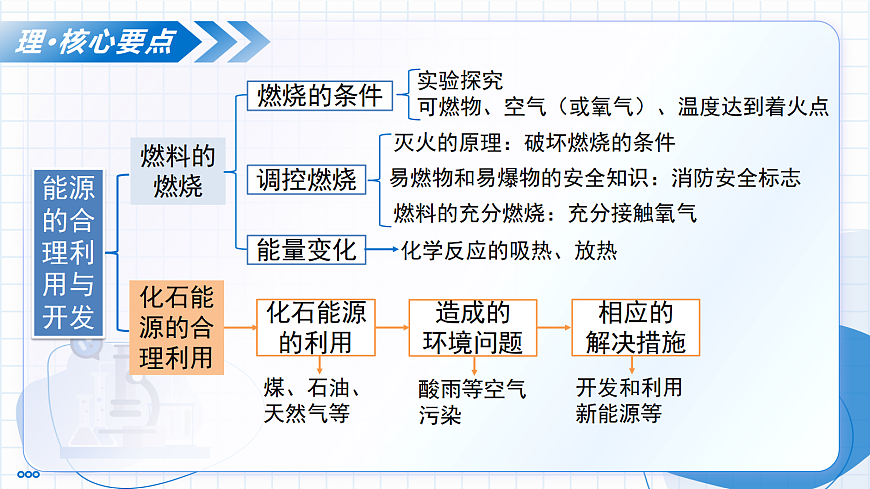 理·核心要点

能源的合理利用与开发

燃料的燃烧

燃烧的条件
实验探究
可燃物、空气（或氧气）、温度达到着火点

调控燃烧
灭火的原理：破坏燃烧的条件
易燃物和易爆物的安全知识：消防安全标志
燃料的充分燃烧：充分接触氧气

能量变化
化学反应的吸热、放热

化石能源的合理利用

化石能源的利用
煤、石油、天然气等

造成的环境问题
酸雨等空气污染

相应的解决措施
开发和利用新能源等